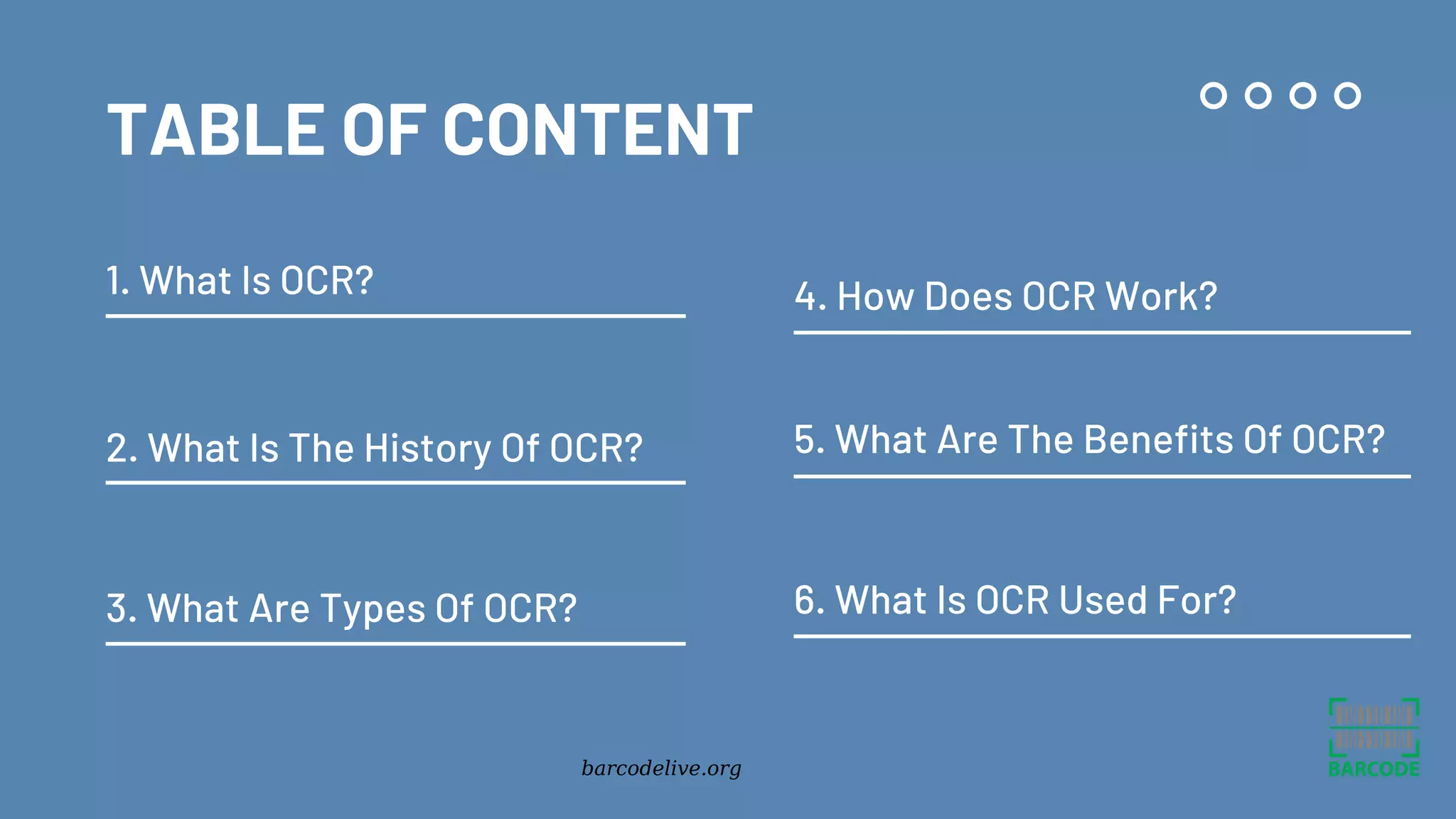 TABLE OF CONTENT

1. What Is OCR?

2. What Is The History Of OCR?

3. What Are Types Of OCR?

4. How Does OCR Work?

5. What Are The Benefits Of OCR?

6. What Is OCR Used For?

barcodelive.org

BARCODE